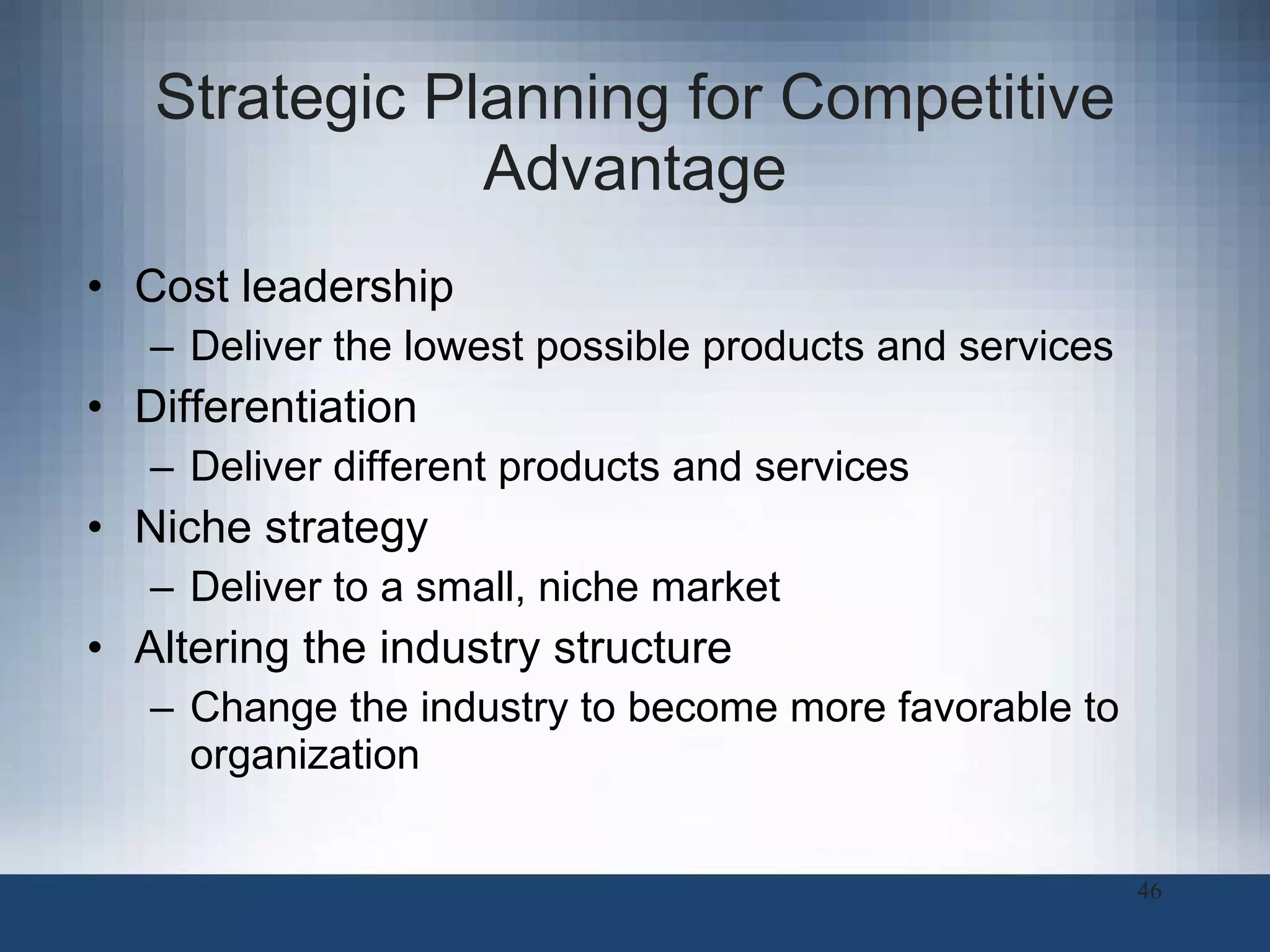 Strategic Planning for Competitive Advantage

• Cost leadership
– Deliver the lowest possible products and services
• Differentiation
– Deliver different products and services
• Niche strategy
– Deliver to a small, niche market
• Altering the industry structure
– Change the industry to become more favorable to organization

46